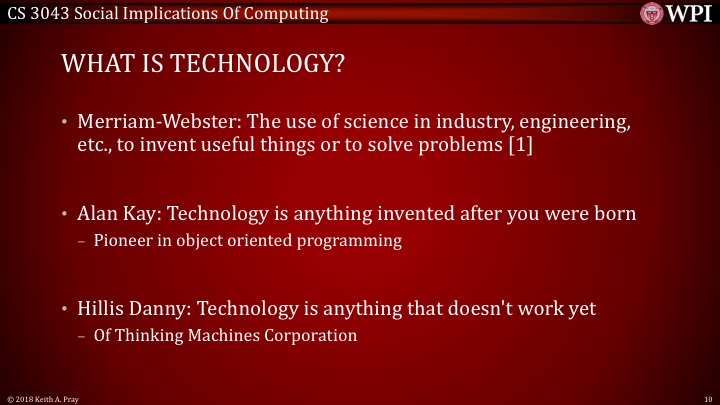 CS 3043 Social Implications Of Computing

WPI

WHAT IS TECHNOLOGY?

• Merriam-Webster: The use of science in industry, engineering, etc., to invent useful things or to solve problems [1]

• Alan Kay: Technology is anything invented after you were born
– Pioneer in object oriented programming

• Hillis Danny: Technology is anything that doesn't work yet
– Of Thinking Machines Corporation

© 2018 Keith A. Pray

10